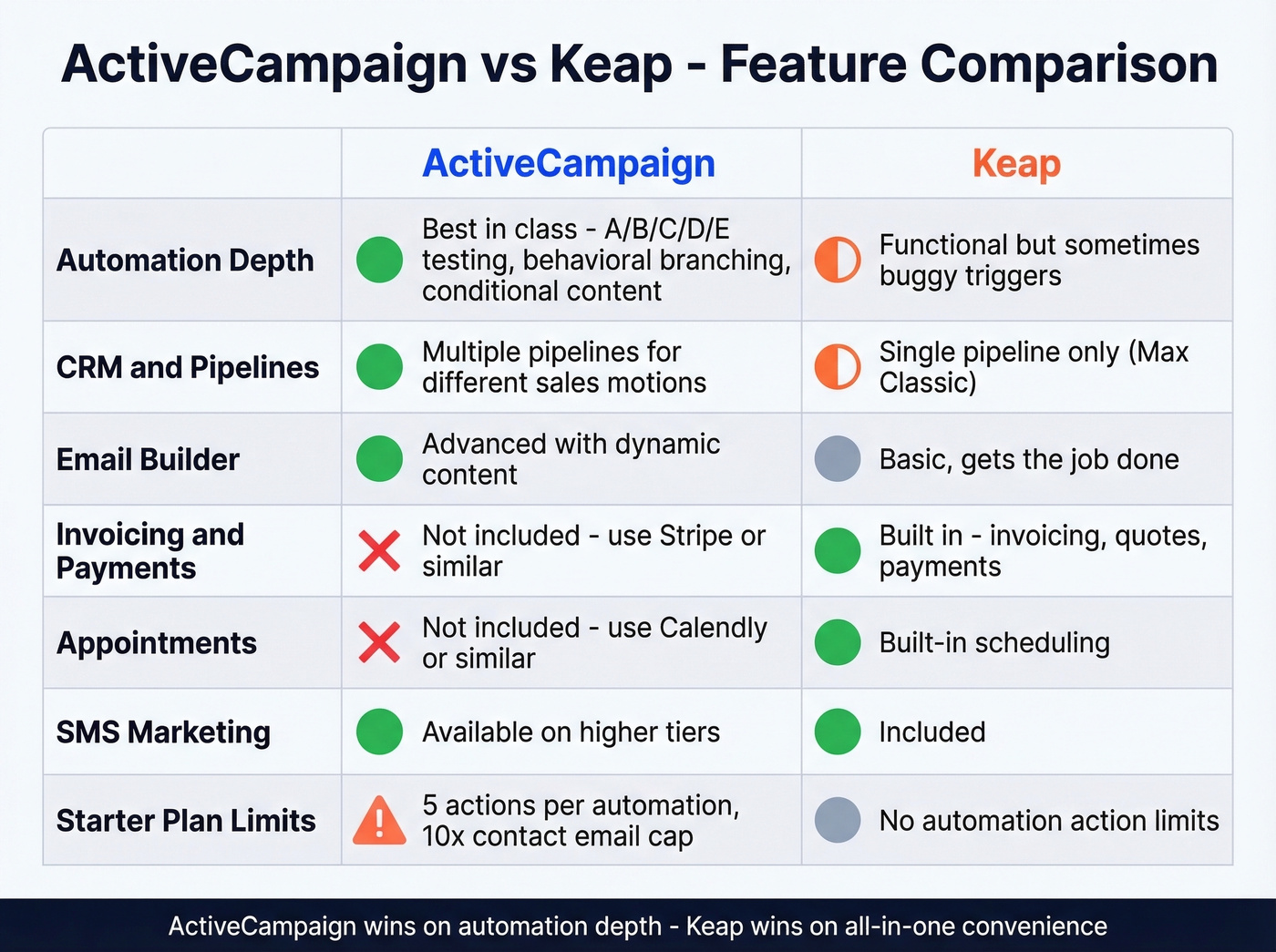 ActiveCampaign vs Keap - Feature Comparison

| | ActiveCampaign | Keap |
|---|---|---|
| Automation Depth | Best in class - A/B/C/D/E testing, behavioral branching, conditional content | Functional but sometimes buggy triggers |
| CRM and Pipelines | Multiple pipelines for different sales motions | Single pipeline only (Max Classic) |
| Email Builder | Advanced with dynamic content | Basic, gets the job done |
| Invoicing and Payments | Not included - use Stripe or similar | Built in - invoicing, quotes, payments |
| Appointments | Not included - use Calendly or similar | Built-in scheduling |
| SMS Marketing | Available on higher tiers | Included |
| Starter Plan Limits | 5 actions per automation, 10x contact email cap | No automation action limits |

ActiveCampaign wins on automation depth - Keap wins on all-in-one convenience